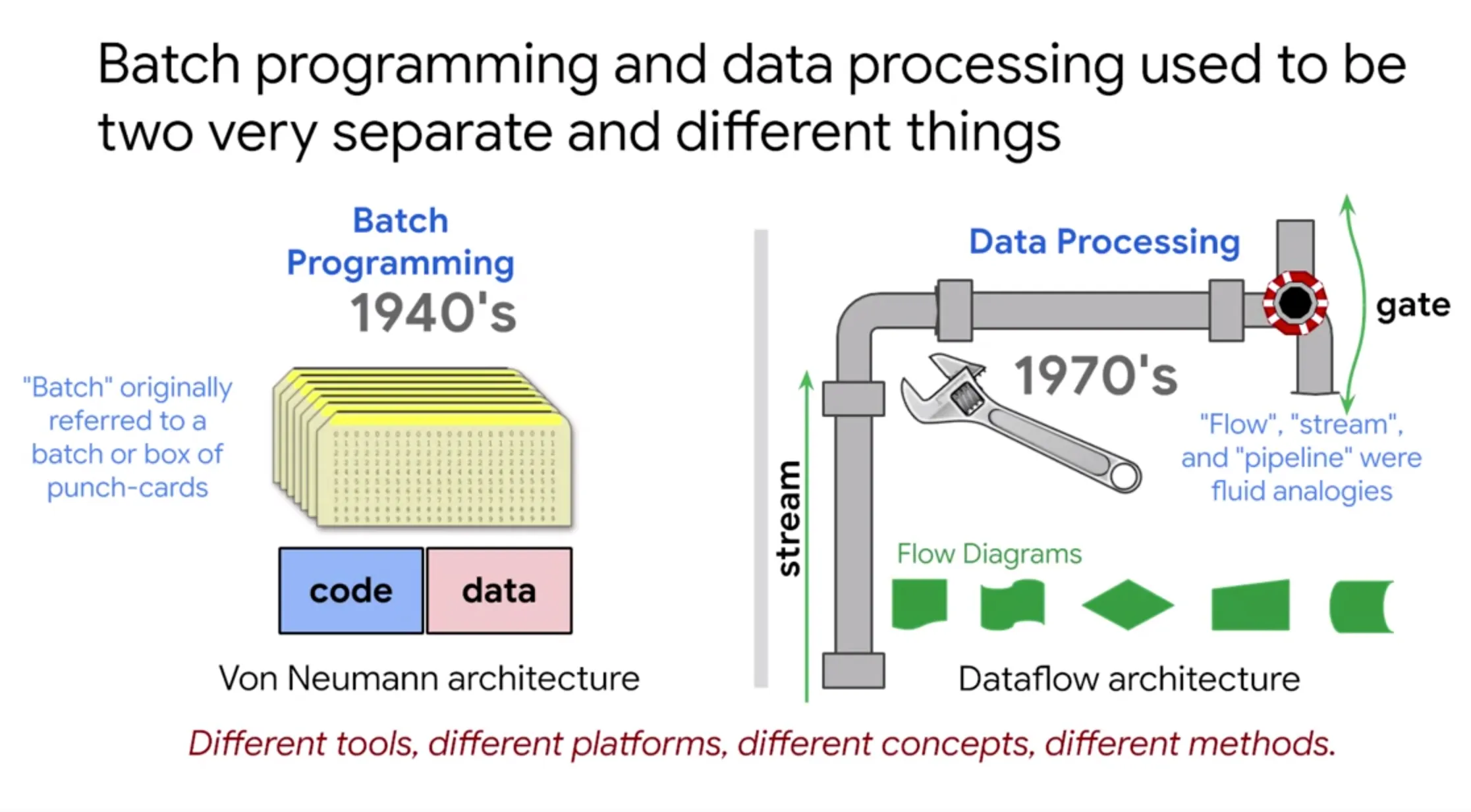 Batch programming and data processing used to be two very separate and different things

Batch Programming
1940's

"Batch" originally referred to a batch or box of punch-cards

code
data

Von Neumann architecture

Data Processing

gate

1970's

"Flow", "stream", and "pipeline" were fluid analogies

stream

Flow Diagrams

Dataflow architecture

Different tools, different platforms, different concepts, different methods.